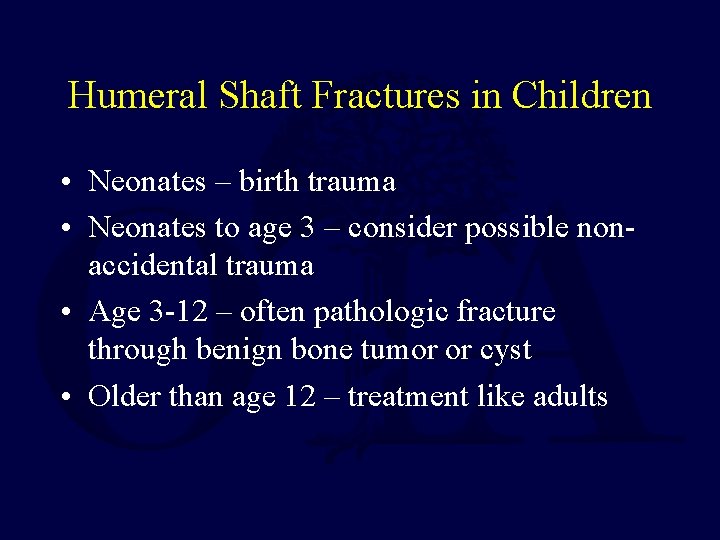 Humeral Shaft Fractures in Children

• Neonates – birth trauma
• Neonates to age 3 – consider possible non-accidental trauma
• Age 3-12 – often pathologic fracture through benign bone tumor or cyst
• Older than age 12 – treatment like adults